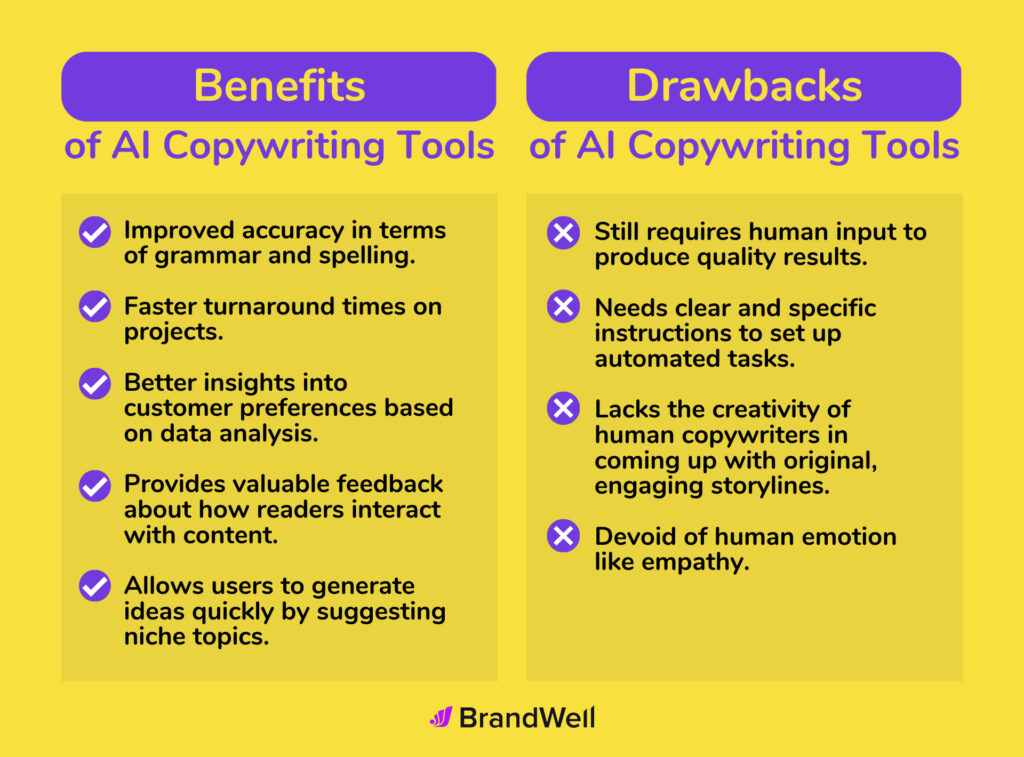 Benefits
of AI Copywriting Tools

Improved accuracy in terms of grammar and spelling.

Faster turnaround times on projects.

Better insights into customer preferences based on data analysis.

Provides valuable feedback about how readers interact with content.

Allows users to generate ideas quickly by suggesting niche topics.

Drawbacks
of AI Copywriting Tools

Still requires human input to produce quality results.

Needs clear and specific instructions to set up automated tasks.

Lacks the creativity of human copywriters in coming up with original, engaging storylines.

Devoid of human emotion like empathy.

BrandWell